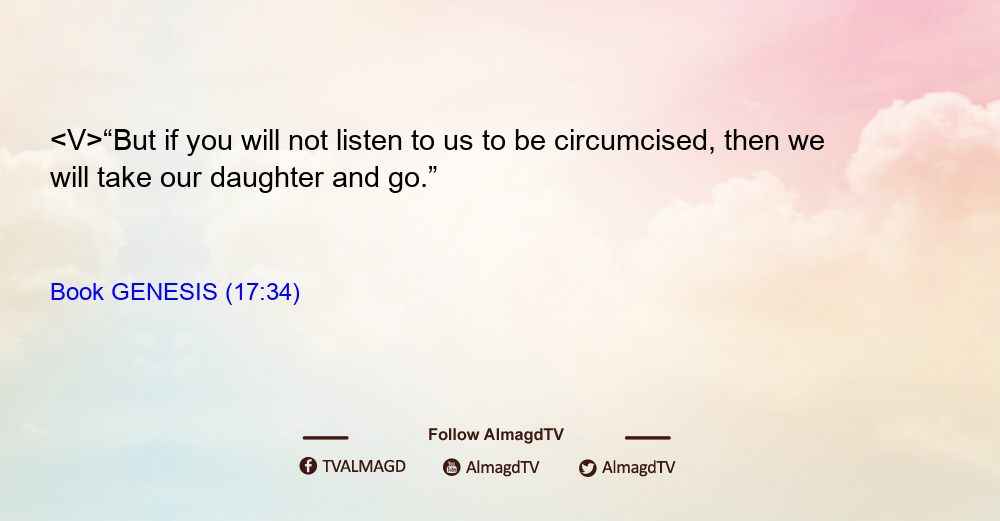 <V>“But if you will not listen to us to be circumcised, then we will take our daughter and go.”

Book GENESIS (17:34)

Follow AlmagdTV

TVALMAGD AlmagdTV AlmagdTV